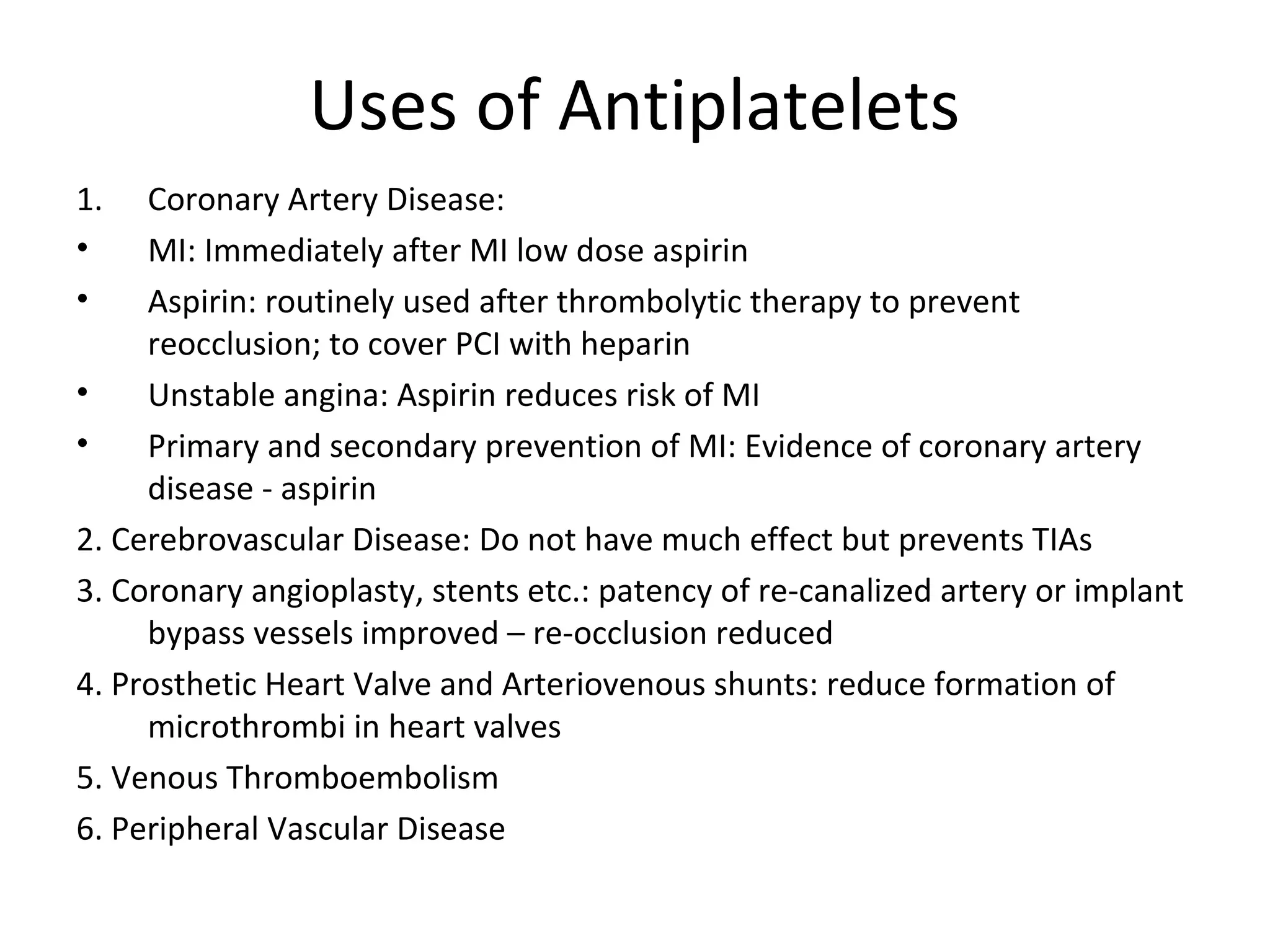 Uses of Antiplatelets

1. Coronary Artery Disease:

• MI: Immediately after MI low dose aspirin

• Aspirin: routinely used after thrombolytic therapy to prevent reocclusion; to cover PCI with heparin

• Unstable angina: Aspirin reduces risk of MI

• Primary and secondary prevention of MI: Evidence of coronary artery disease - aspirin

2. Cerebrovascular Disease: Do not have much effect but prevents TIAs

3. Coronary angioplasty, stents etc.: patency of re-canalized artery or implant bypass vessels improved – re-occlusion reduced

4. Prosthetic Heart Valve and Arteriovenous shunts: reduce formation of microthrombi in heart valves

5. Venous Thromboembolism

6. Peripheral Vascular Disease